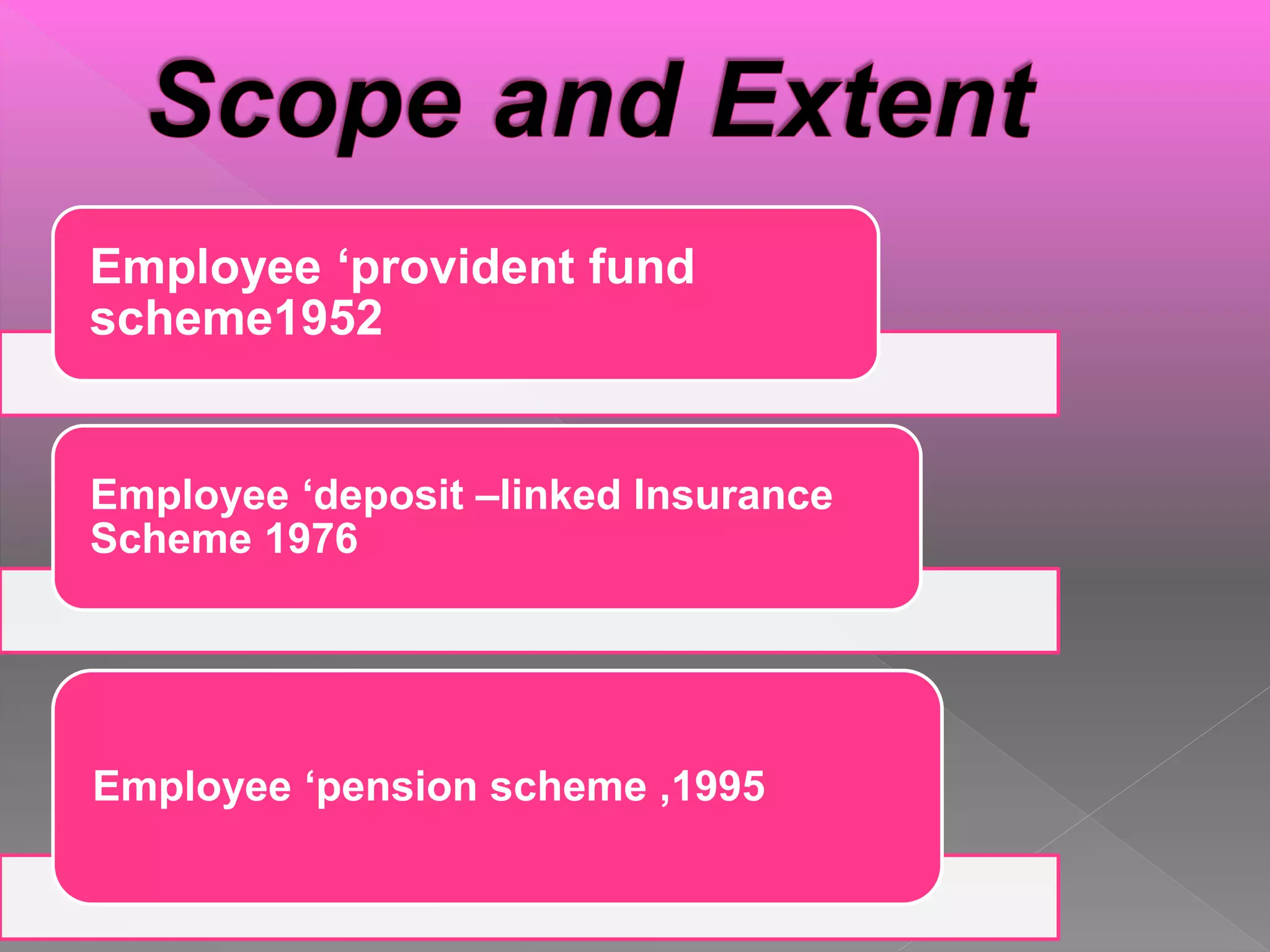 Scope and Extent

Employee ‘provident fund scheme1952

Employee ‘deposit –linked Insurance Scheme 1976

Employee ‘pension scheme ,1995